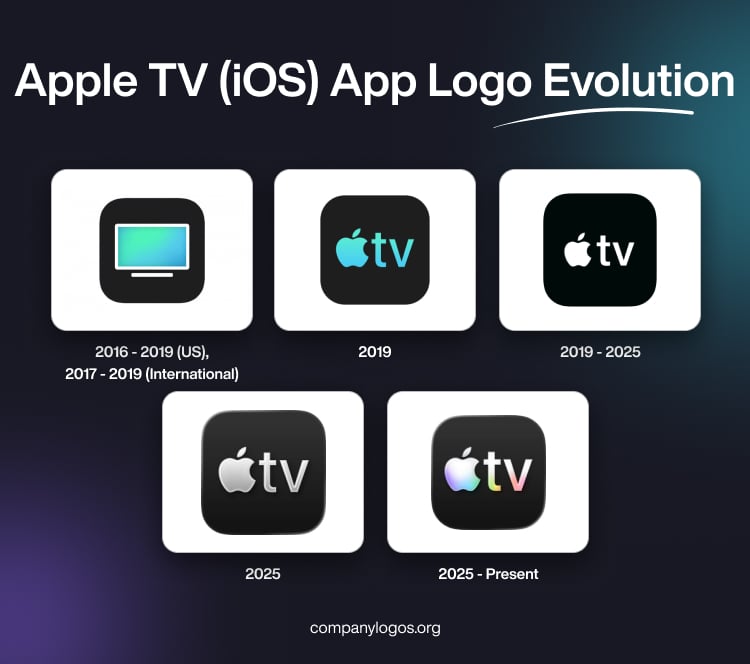 Apple TV (iOS) App Logo Evolution

tv

tv

2016 - 2019 (US), 2017 - 2019 (International)

2019

2019 - 2025

tv

tv

2025

2025 - Present

companylogos.org